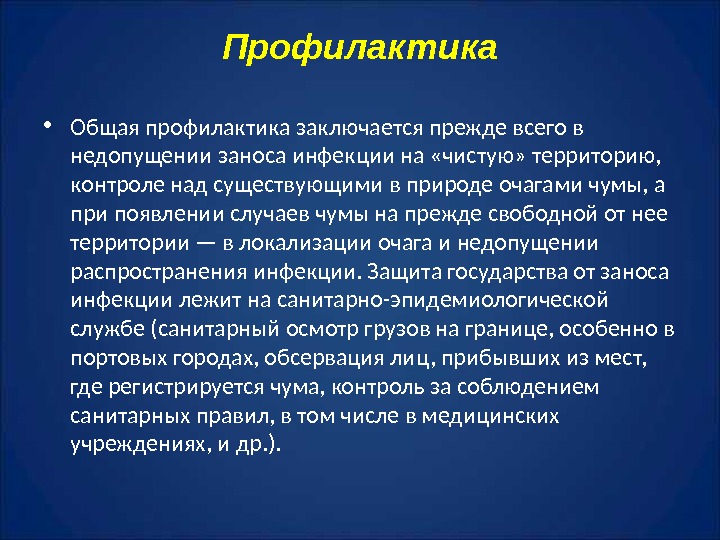 Профилактика

• Общая профилактика заключается прежде всего в недопущении заноса инфекции на «чистую» территорию, контроле над существующими в природе очагами чумы, а при появлении случаев чумы на прежде свободной от нее территории — в локализации очага и недопущении распространения инфекции. Защита государства от заноса инфекции лежит на санитарно-эпидемиологической службе (санитарный осмотр грузов на границе, особенно в портовых городах, обсервация лиц, прибывших из мест, где регистрируется чума, контроль за соблюдением санитарных правил, в том числе в медицинских учреждениях, и др.).